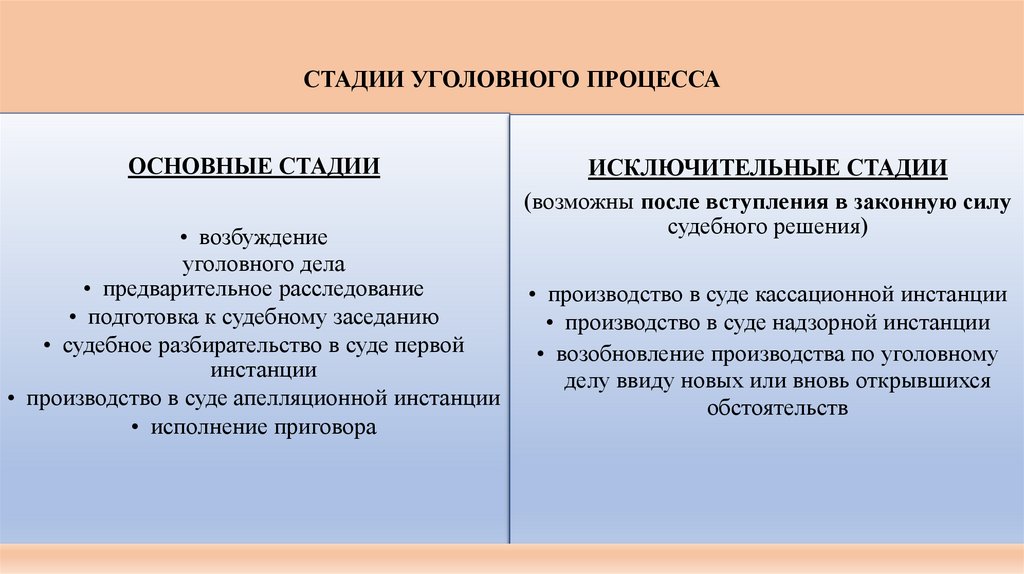 СТАДИИ УГОЛОВНОГО ПРОЦЕССА

ОСНОВНЫЕ СТАДИИ

• возбуждение уголовного дела
• предварительное расследование
• подготовка к судебному заседанию
• судебное разбирательство в суде первой инстанции
• производство в суде апелляционной инстанции
• исполнение приговора

ИСКЛЮЧИТЕЛЬНЫЕ СТАДИИ

(возможны после вступления в законную силу судебного решения)

• производство в суде кассационной инстанции
• производство в суде надзорной инстанции
• возобновление производства по уголовному делу ввиду новых или вновь открывшихся обстоятельств